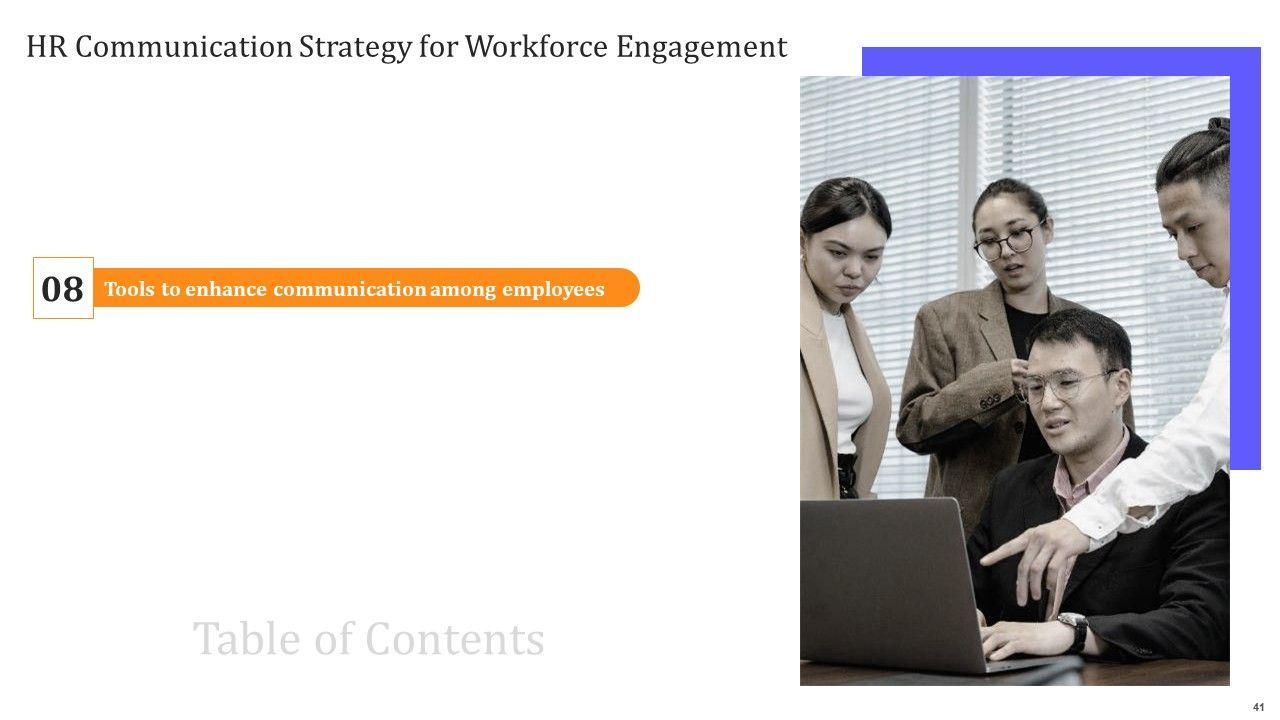 HR Communication Strategy for Workforce Engagement

08 Tools to enhance communication among employees

Table of Contents

41